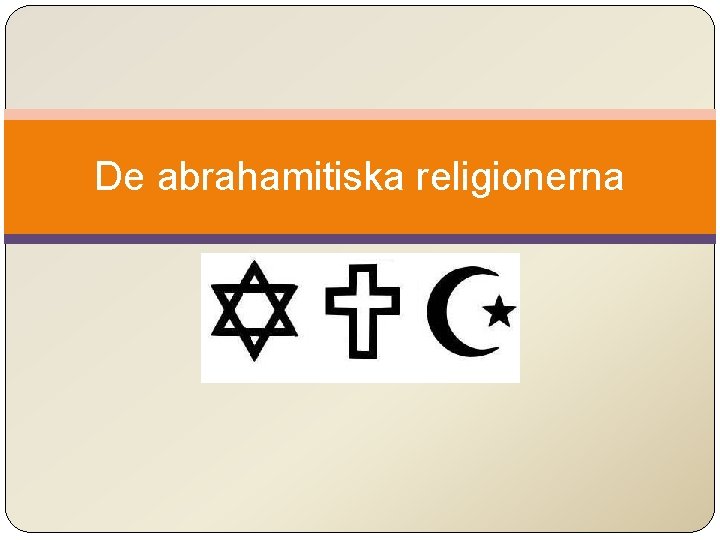 De abrahamitiska religionerna